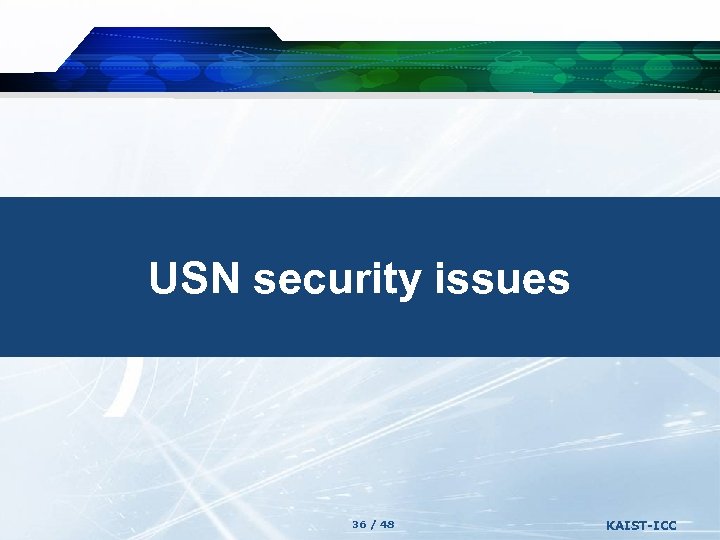 USN security issues

36 / 48

KAIST-ICC